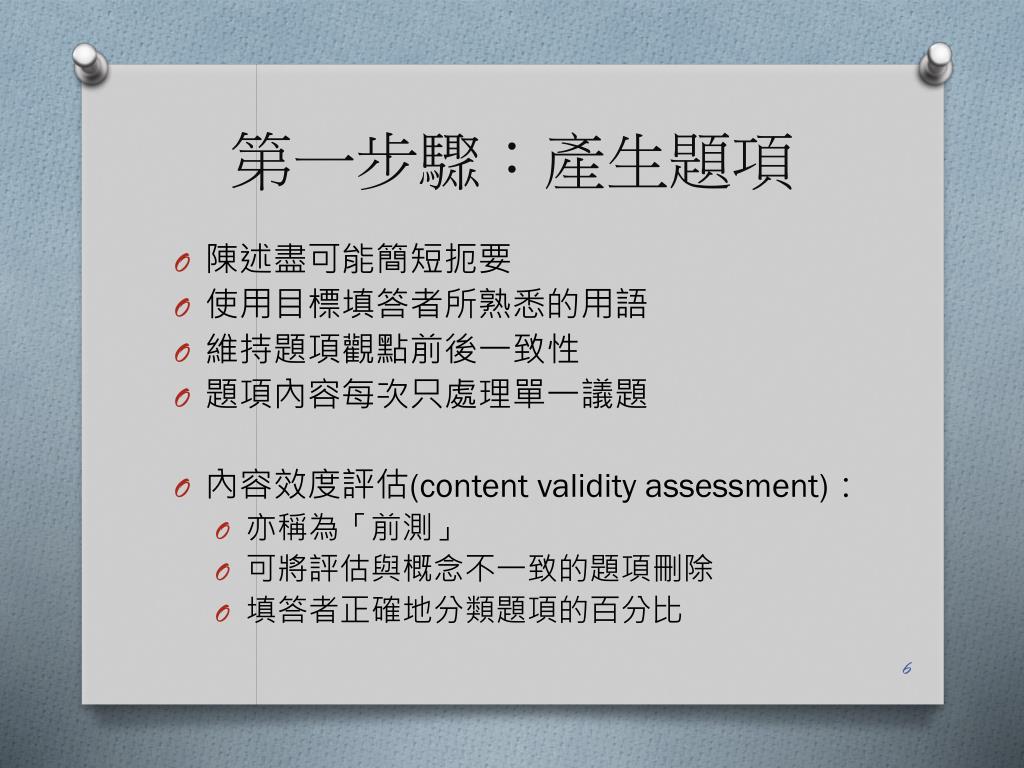 第一步驟：產生題項

O 陳述盡可能簡短扼要
O 使用目標填答者所熟悉的用語
O 維持題項觀點前後一致性
O 題項內容每次只處理單一議題

O 內容效度評估(content validity assessment)：
O 亦稱為「前測」
O 可將評估與概念不一致的題項刪除
O 填答者正確地分類題項的百分比

6